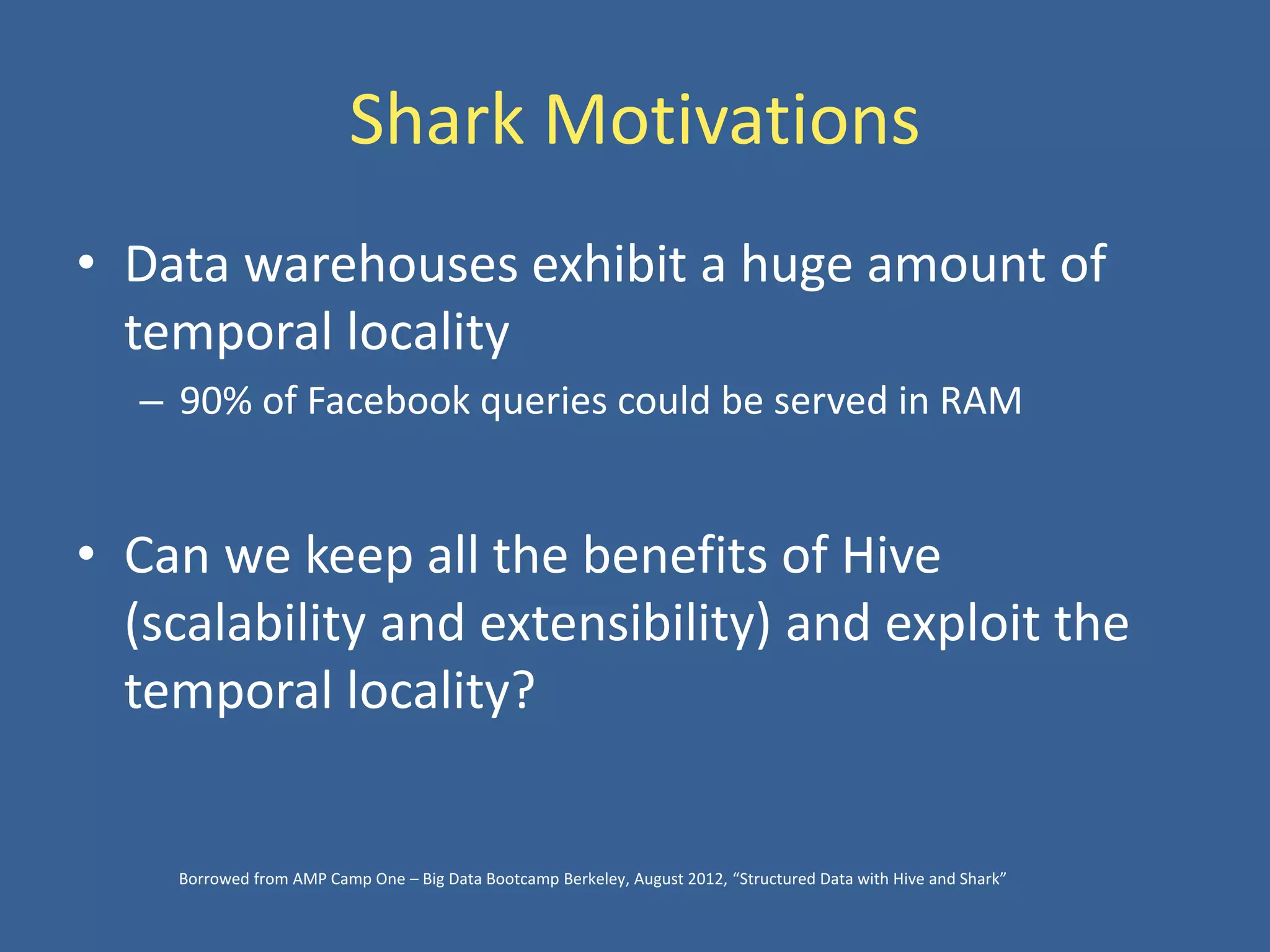 Shark Motivations

• Data warehouses exhibit a huge amount of temporal locality
– 90% of Facebook queries could be served in RAM

• Can we keep all the benefits of Hive (scalability and extensibility) and exploit the temporal locality?

Borrowed from AMP Camp One – Big Data Bootcamp Berkeley, August 2012, “Structured Data with Hive and Shark”